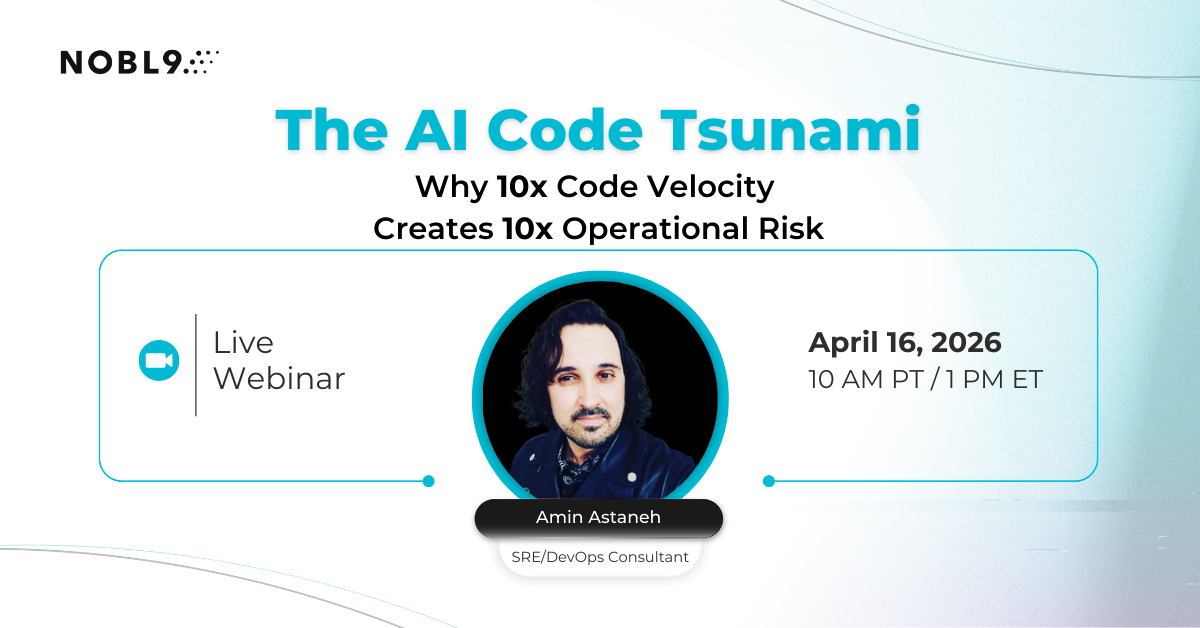 NOBL9

The AI Code Tsunami

Why 10x Code Velocity Creates 10x Operational Risk

Live Webinar

April 16, 2026
10 AM PT / 1 PM ET

Amin Astaneh

SRE/DevOps Consultant